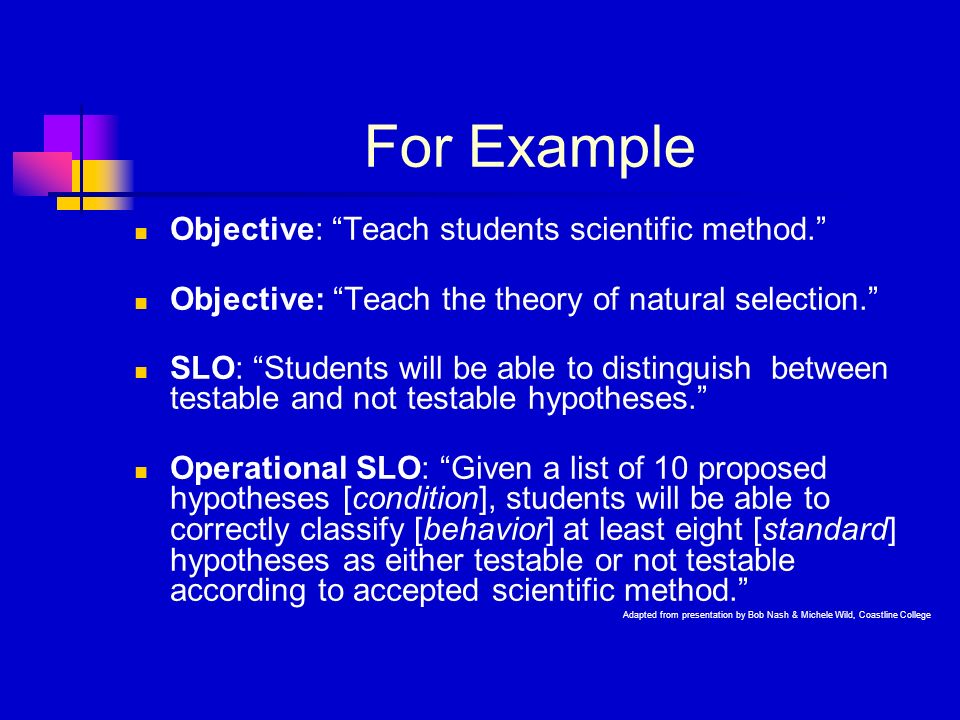 For Example

Objective: “Teach students scientific method.”

Objective: “Teach the theory of natural selection.”

SLO: “Students will be able to distinguish between testable and not testable hypotheses.”

Operational SLO: “Given a list of 10 proposed hypotheses [condition], students will be able to correctly classify [behavior] at least eight [standard] hypotheses as either testable or not testable according to accepted scientific method.”

Adapted from presentation by Bob Nash & Michele Wild, Coastline College